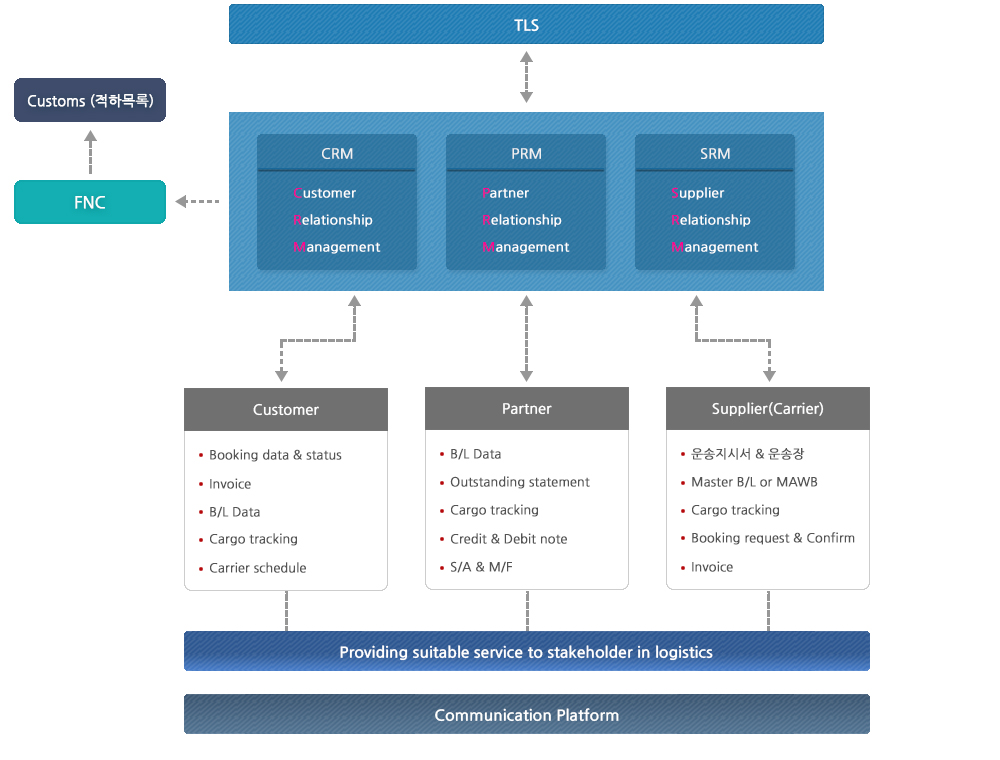 TLS

Customs (적하목록)

FNC

CRM

Customer
Relationship
Management

PRM

Partner
Relationship
Management

SRM

Supplier
Relationship
Management

Customer

• Booking data & status
• Invoice
• B/L Data
• Cargo tracking
• Carrier schedule

Partner

• B/L Data
• Outstanding statement
• Cargo tracking
• Credit & Debit note
• S/A & M/F

Supplier(Carrier)

• 운송지시서 & 운송장
• Master B/L or MAWB
• Cargo tracking
• Booking request & Confirm
• Invoice

Providing suitable service to stakeholder in logistics

Communication Platform